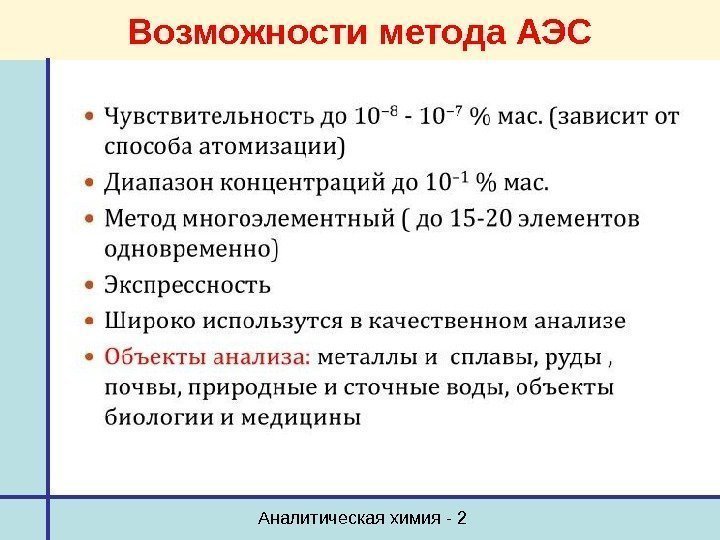 Возможности метода АЭС

• Чувствительность до $10^{-8}$ - $10^{-7}$ % мас. (зависит от способа атомизации)
• Диапазон концентраций до $10^{-1}$ % мас.
• Метод многоэлементный ( до 15-20 элементов одновременно)
• Экспрессность
• Широко используется в качественном анализе
• Объекты анализа: металлы и сплавы, руды , почвы, природные и сточные воды, объекты биологии и медицины

Аналитическая химия - 2